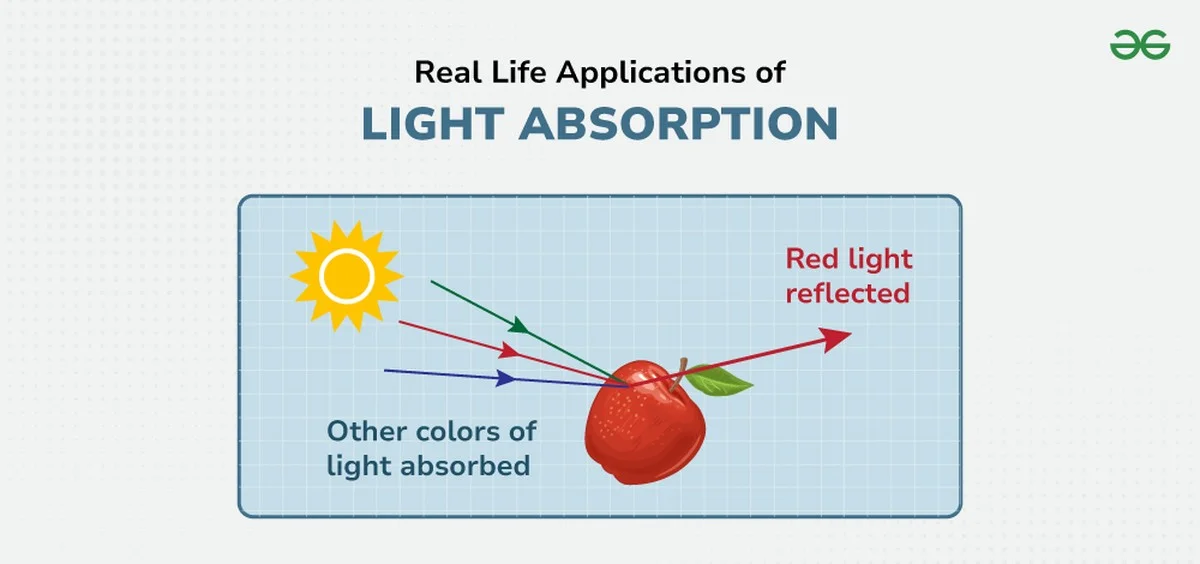 Real Life Applications of
LIGHT ABSORPTION

Red light reflected

Other colors of light absorbed